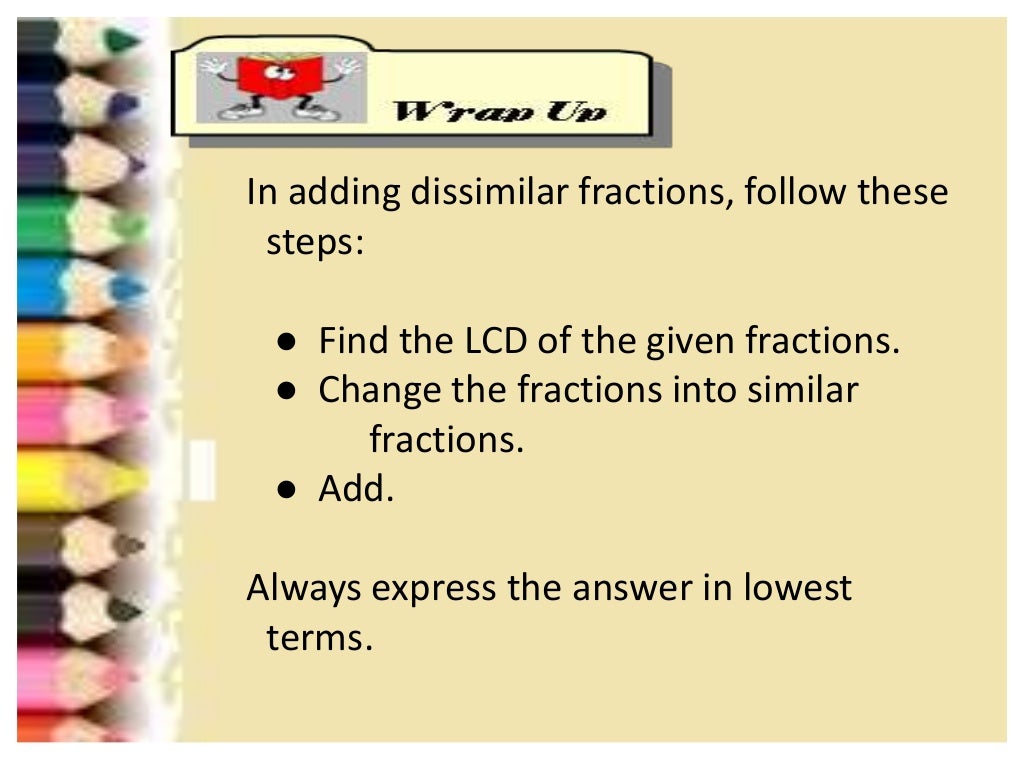 Wrap Up

In adding dissimilar fractions, follow these steps:

● Find the LCD of the given fractions.
● Change the fractions into similar fractions.
● Add.

Always express the answer in lowest terms.